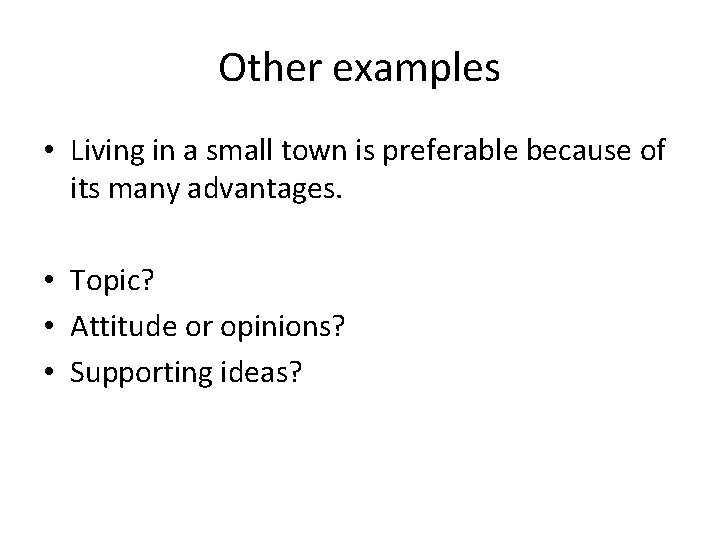 Other examples

• Living in a small town is preferable because of its many advantages.

• Topic?
• Attitude or opinions?
• Supporting ideas?